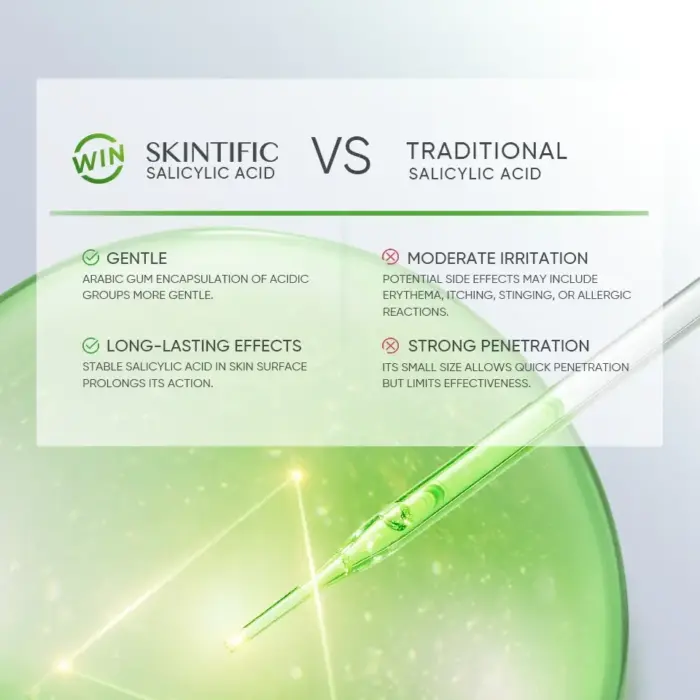 WIN

SKINTIFIC
SALICYLIC ACID

VS

TRADITIONAL
SALICYLIC ACID

GENTLE
ARABIC GUM ENCAPSULATION OF ACIDIC GROUPS MORE GENTLE.

LONG-LASTING EFFECTS
STABLE SALICYLIC ACID IN SKIN SURFACE PROLONGS ITS ACTION.

MODERATE IRRITATION
POTENTIAL SIDE EFFECTS MAY INCLUDE ERYTHEMA, ITCHING, STINGING, OR ALLERGIC REACTIONS.

STRONG PENETRATION
ITS SMALL SIZE ALLOWS QUICK PENETRATION BUT LIMITS EFFECTIVENESS.